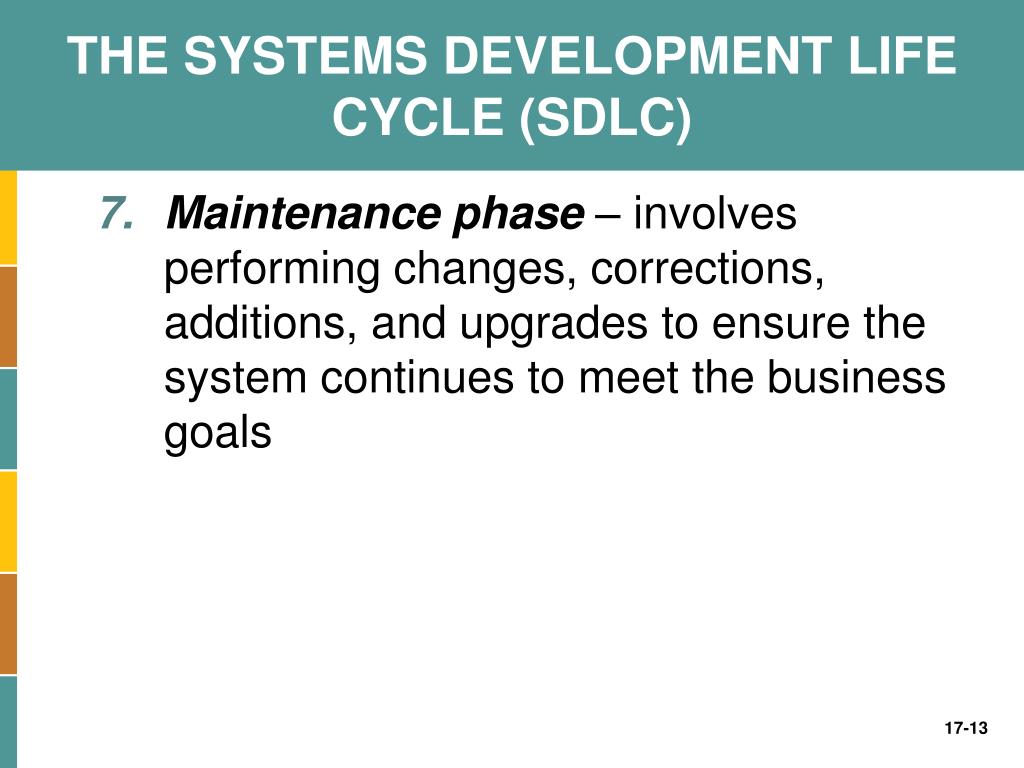 THE SYSTEMS DEVELOPMENT LIFE CYCLE (SDLC)

7. Maintenance phase – involves performing changes, corrections, additions, and upgrades to ensure the system continues to meet the business goals

17-13